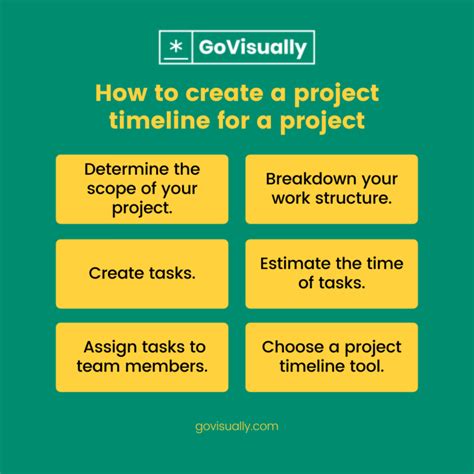 GoVisually

How to create a project timeline for a project

Determine the scope of your project.

Breakdown your work structure.

Create tasks.

Estimate the time of tasks.

Assign tasks to team members.

Choose a project timeline tool.

govisually.com